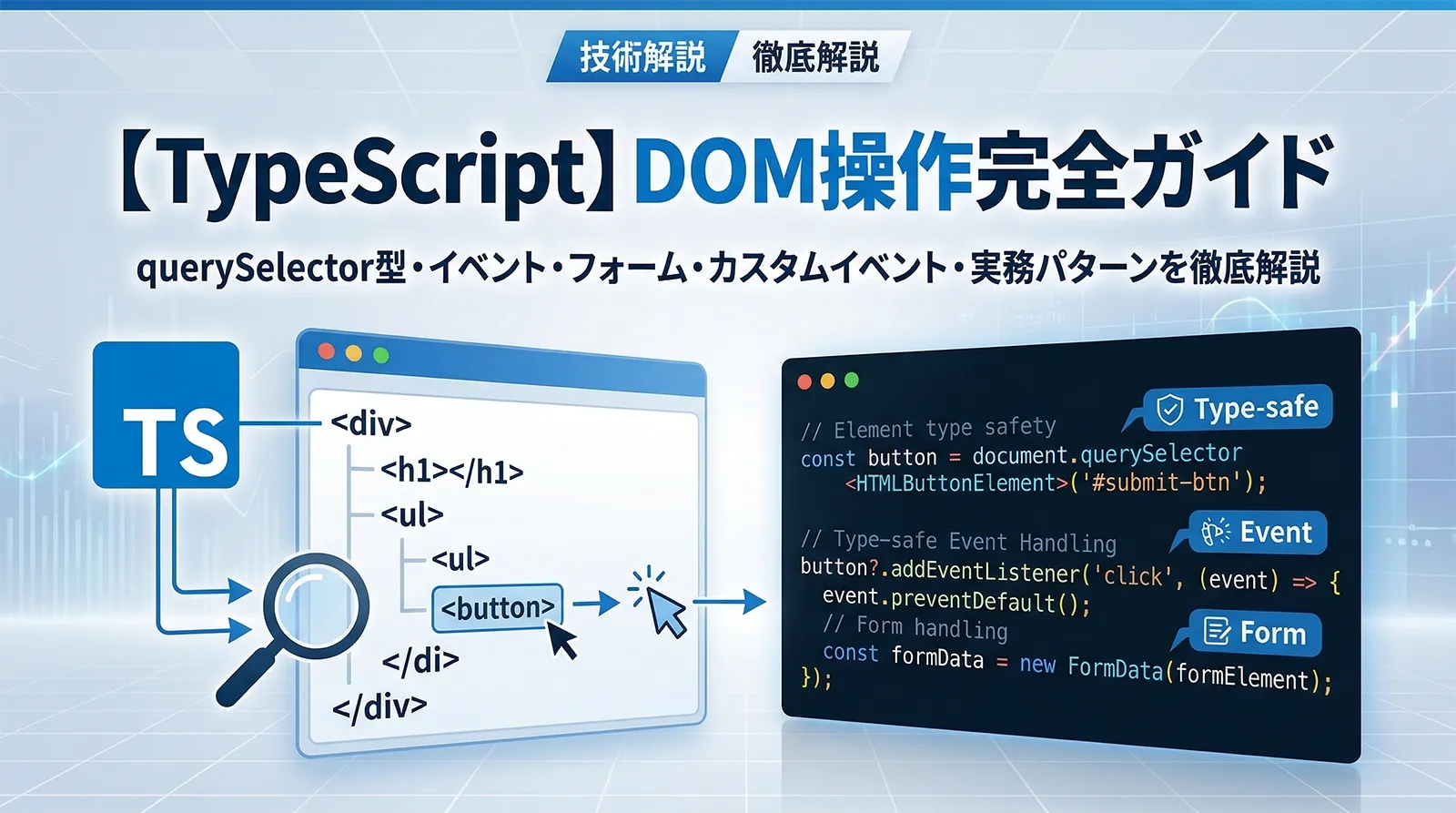 技術解説 徹底解説

【TypeScript】DOM操作完全ガイド

querySelector型・イベント・フォーム・カスタムイベント・実務パターンを徹底解説

TS

<div>
<h1></h1>
<ul>
<ul>
<button>
</di>
</div>

Type-safe
// Element type safety
const button = document.querySelector
<HTMLButtonElement>('#submit-btn');

Event
// Type-safe Event Handling
button?.addEventListener('click', (event) => {
event.preventDefault();
// Form handling
Form
const formData = new FormData(formElement);
});